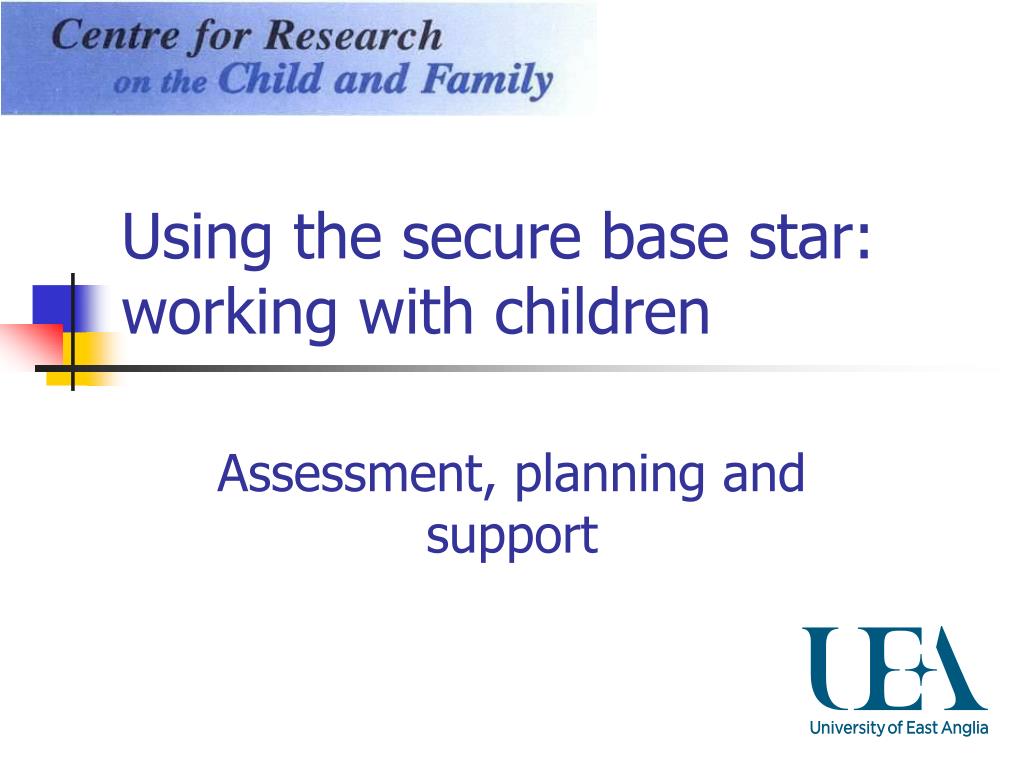 Centre for Research on the Child and Family

Using the secure base star: working with children

Assessment, planning and support

UEA
University of East Anglia